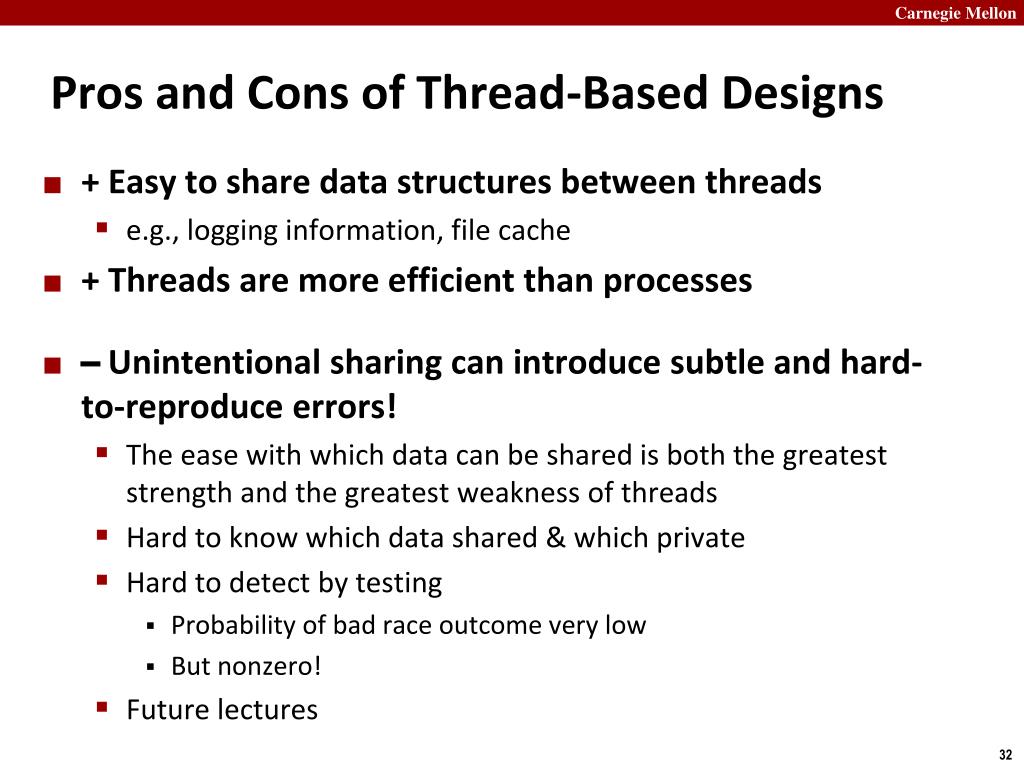 Carnegie Mellon

Pros and Cons of Thread-Based Designs

+ Easy to share data structures between threads
e.g., logging information, file cache

+ Threads are more efficient than processes

– Unintentional sharing can introduce subtle and hard-to-reproduce errors!
The ease with which data can be shared is both the greatest strength and the greatest weakness of threads
Hard to know which data shared & which private
Hard to detect by testing
Probability of bad race outcome very low
But nonzero!
Future lectures

32